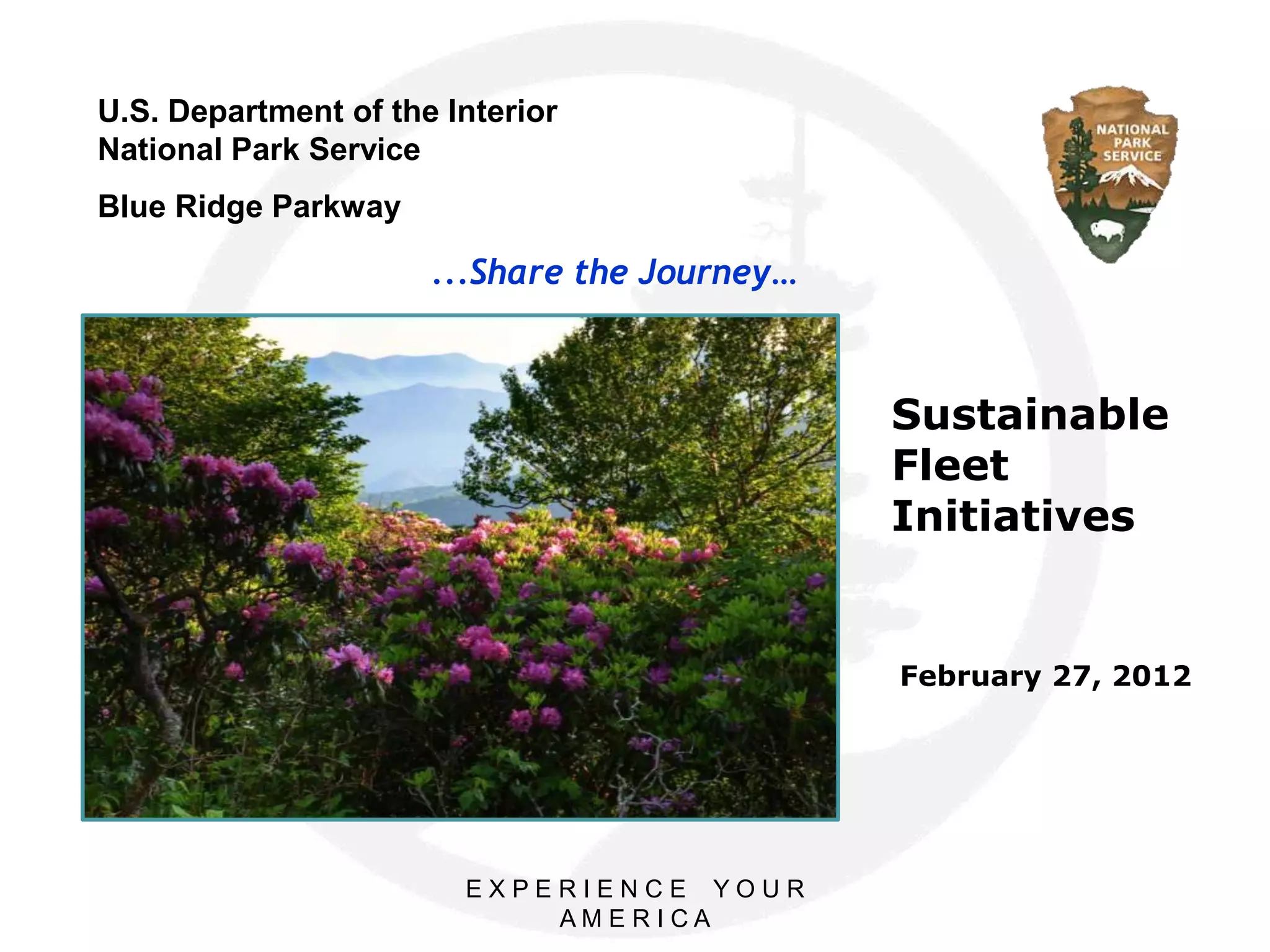 U.S. Department of the Interior
National Park Service

Blue Ridge Parkway

NATIONAL PARK SERVICE

...Share the Journey…

Sustainable Fleet Initiatives

February 27, 2012

EXPERIENCE YOUR AMERICA